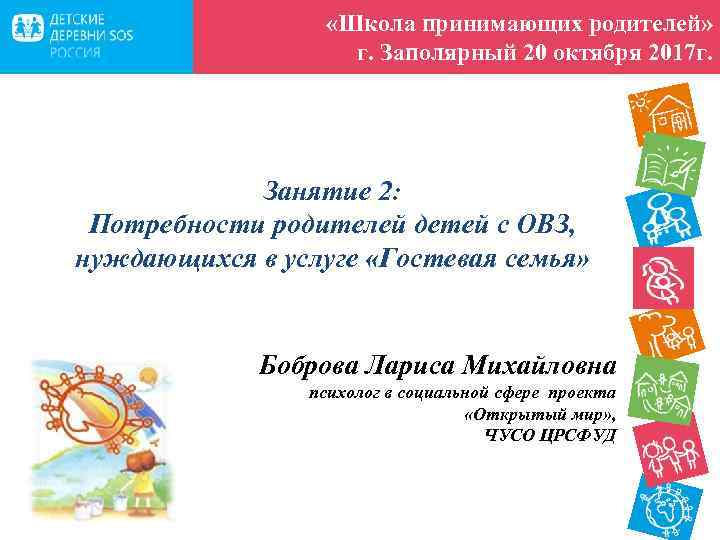 ДЕТСКИЕ ДЕРЕВНИ SOS РОССИЯ

«Школа принимающих родителей»
г. Заполярный 20 октября 2017г.

Занятие 2:
Потребности родителей детей с ОВЗ, нуждающихся в услуге «Гостевая семья»

Боброва Лариса Михайловна
психолог в социальной сфере проекта «Открытый мир», ЧУСО ЦРСФУД